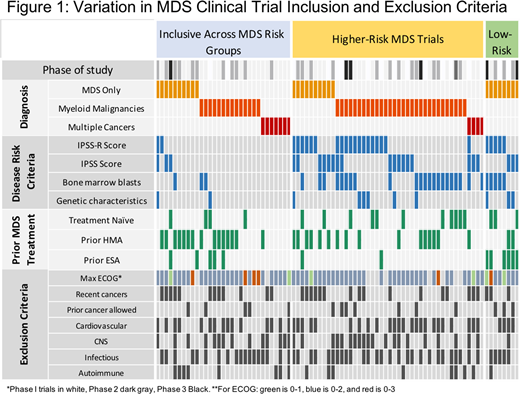 Figure 1: Variation in MDS Clinical Trial Inclusion and Exclusion Criteria

Inclusive Across MDS Risk Groups

Higher-Risk MDS Trials

Low-Risk

Phase of study

Diagnosis

MDS Only

Myeloid Malignancies

Multiple Cancers

Disease Risk Criteria

IPSS-R Score

IPSS Score

Bone marrow blasts

Genetic characteristics

Prior MDS Treatment

Treatment Naïve

Prior HMA

Prior ESA

Exclusion Criteria

Max ECOG*

Recent cancers

Prior cancer allowed

Cardiovascular

CNS

Infectious

Autoimmune

*Phase I trials in white, Phase 2 dark gray, Phase 3 Black. **For ECOG: green is 0-1, blue is 0-2, and red is 0-3